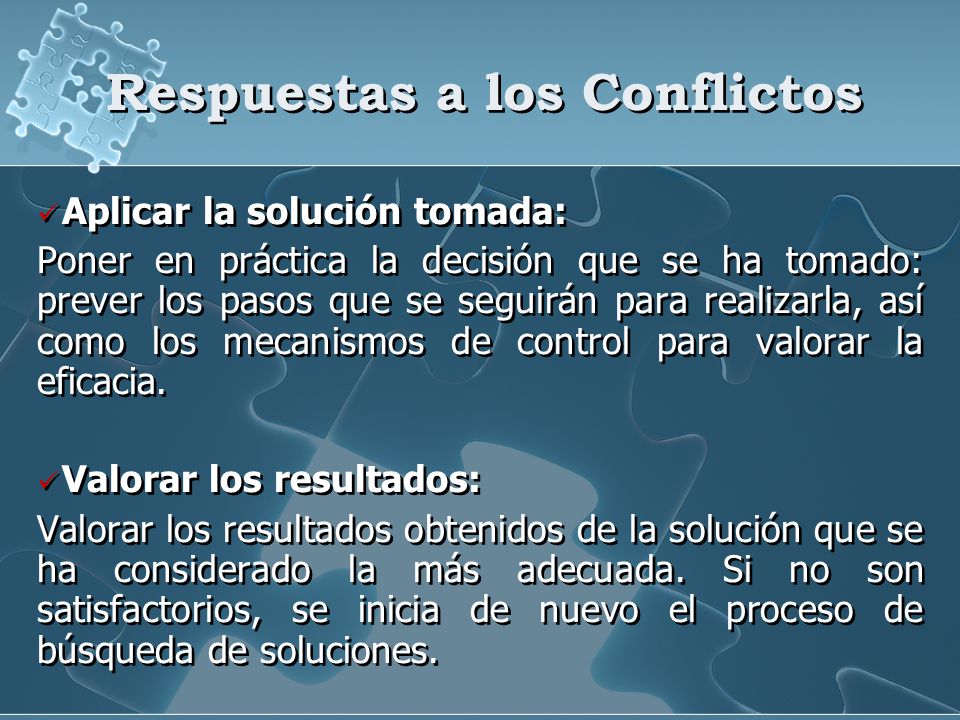 Respuestas a los Conflictos

✓Aplicar la solución tomada:

Poner en práctica la decisión que se ha tomado: prever los pasos que se seguirán para realizarla, así como los mecanismos de control para valorar la eficacia.

✓Valorar los resultados:

Valorar los resultados obtenidos de la solución que se ha considerado la más adecuada. Si no son satisfactorios, se inicia de nuevo el proceso de búsqueda de soluciones.